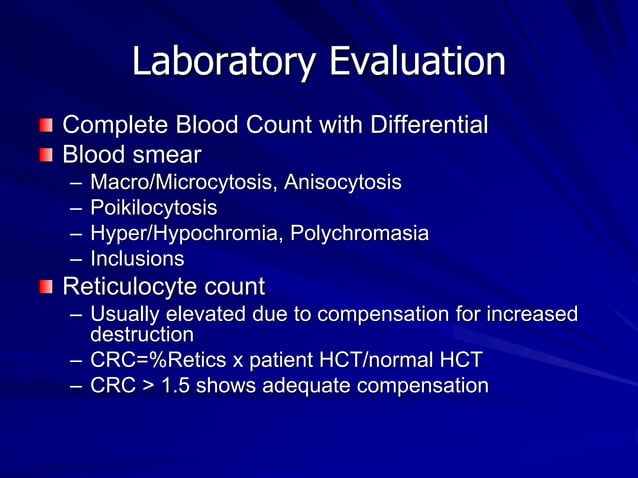 Laboratory Evaluation

Complete Blood Count with Differential
Blood smear
– Macro/Microcytosis, Anisocytosis
– Poikilocytosis
– Hyper/Hypochromia, Polychromasia
– Inclusions
Reticulocyte count
– Usually elevated due to compensation for increased destruction
– CRC=%Retics x patient HCT/normal HCT
– CRC > 1.5 shows adequate compensation